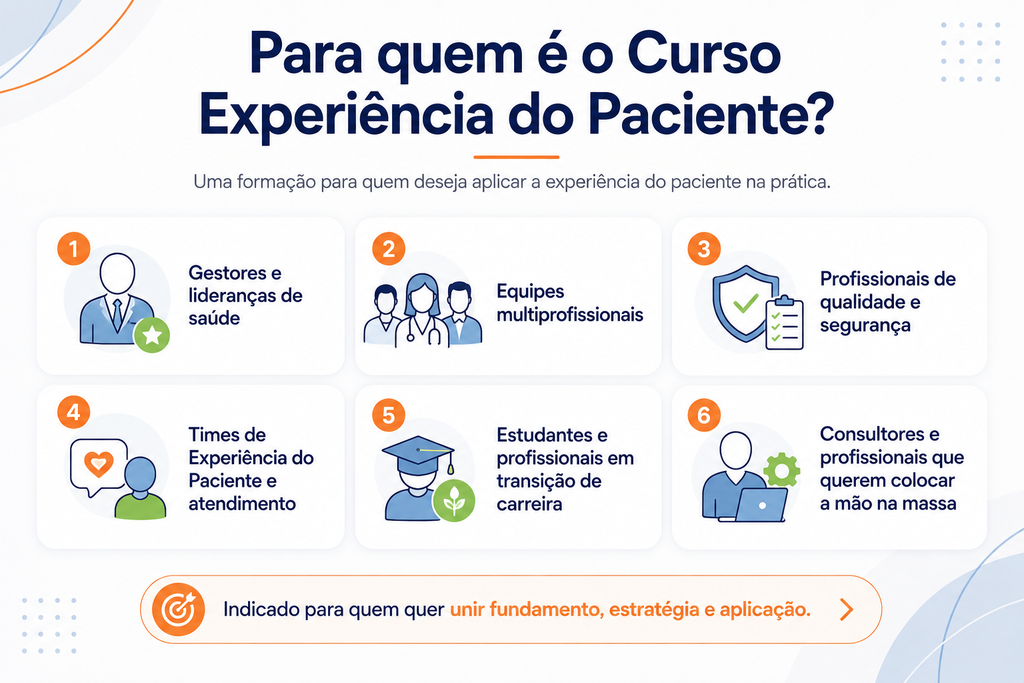 Para quem é o Curso Experiência do Paciente?

Uma formação para quem deseja aplicar a experiência do paciente na prática.

1 Gestores e lideranças de saúde

2 Equipes multiprofissionais

3 Profissionais de qualidade e segurança

4 Times de Experiência do Paciente e atendimento

5 Estudantes e profissionais em transição de carreira

6 Consultores e profissionais que querem colocar a mão na massa

Indicado para quem quer unir fundamento, estratégia e aplicação.